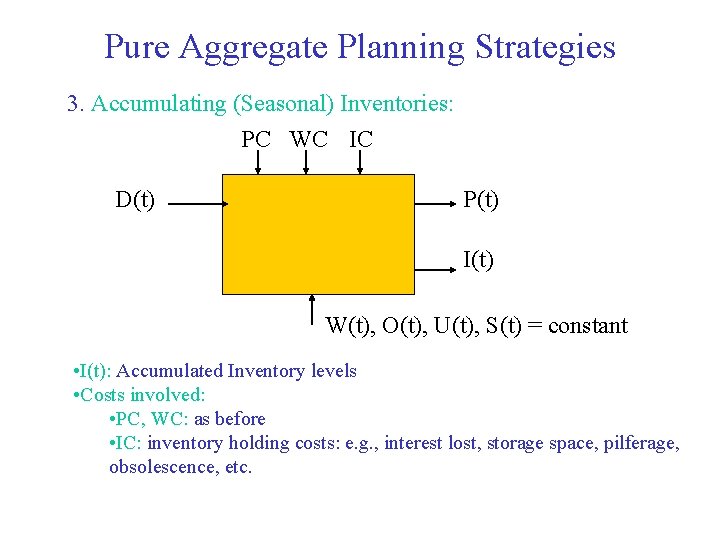 Pure Aggregate Planning Strategies

3. Accumulating (Seasonal) Inventories:

PC WC IC

D(t)

P(t)

I(t)

W(t), O(t), U(t), S(t) = constant

•I(t): Accumulated Inventory levels
•Costs involved:
•PC, WC: as before
•IC: inventory holding costs: e.g., interest lost, storage space, pilferage, obsolescence, etc.